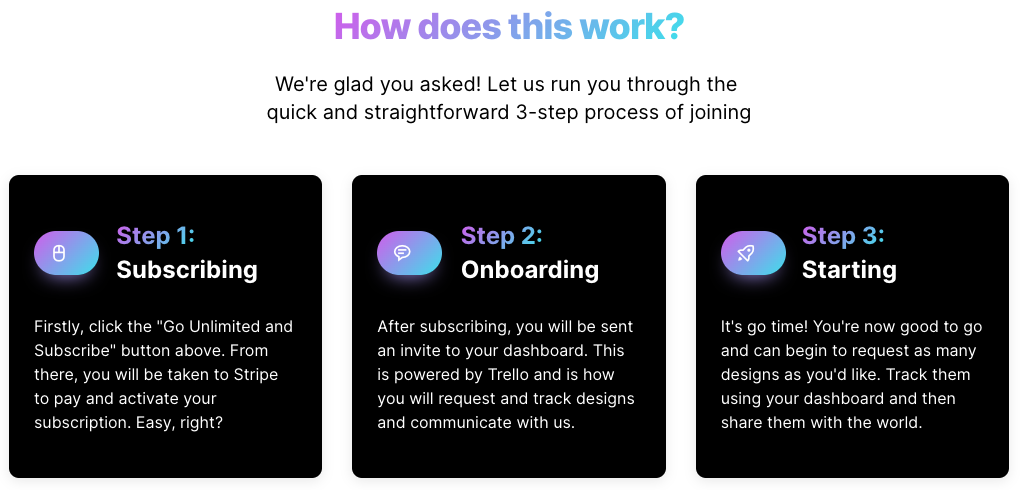 How does this work?

We're glad you asked! Let us run you through the quick and straightforward 3-step process of joining

Step 1:
Subscribing

Firstly, click the "Go Unlimited and Subscribe" button above. From there, you will be taken to Stripe to pay and activate your subscription. Easy, right?

Step 2:
Onboarding

After subscribing, you will be sent an invite to your dashboard. This is powered by Trello and is how you will request and track designs and communicate with us.

Step 3:
Starting

It's go time! You're now good to go and can begin to request as many designs as you'd like. Track them using your dashboard and then share them with the world.